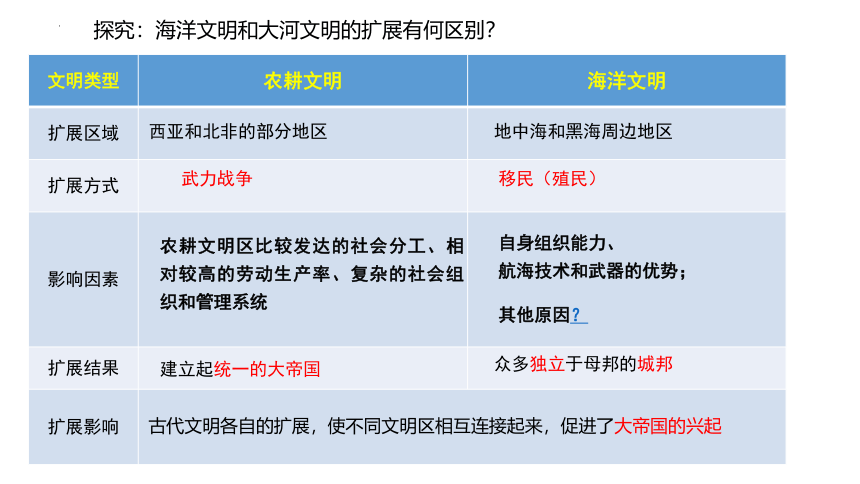 探究：海洋文明和大河文明的扩展有何区别？

| 文明类型 | 农耕文明 | 海洋文明 |
|---|---|---|
| 扩展区域 | 西亚和北非的部分地区 | 地中海和黑海周边地区 |
| 扩展方式 | 武力战争 | 移民（殖民） |
| 影响因素 | 农耕文明区比较发达的社会分工、相对较高的劳动生产率、复杂的社会组织和管理系统 | 自身组织能力、航海技术和武器的优势；其他原因？ |
| 扩展结果 | 建立起统一的大帝国 | 众多独立于母邦的城邦 |
| 扩展影响 | 古代文明各自的扩展，使不同文明区相互连接起来，促进了大帝国的兴起 | |